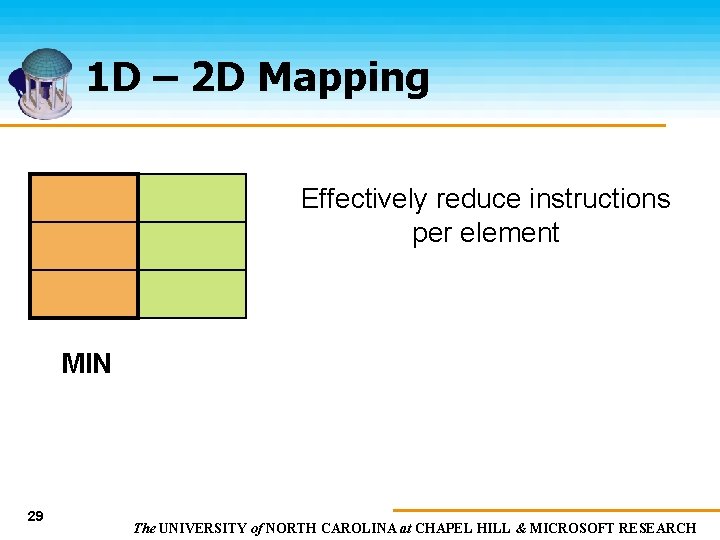 1D – 2D Mapping

Effectively reduce instructions per element

MIN

29

The UNIVERSITY of NORTH CAROLINA at CHAPEL HILL & MICROSOFT RESEARCH